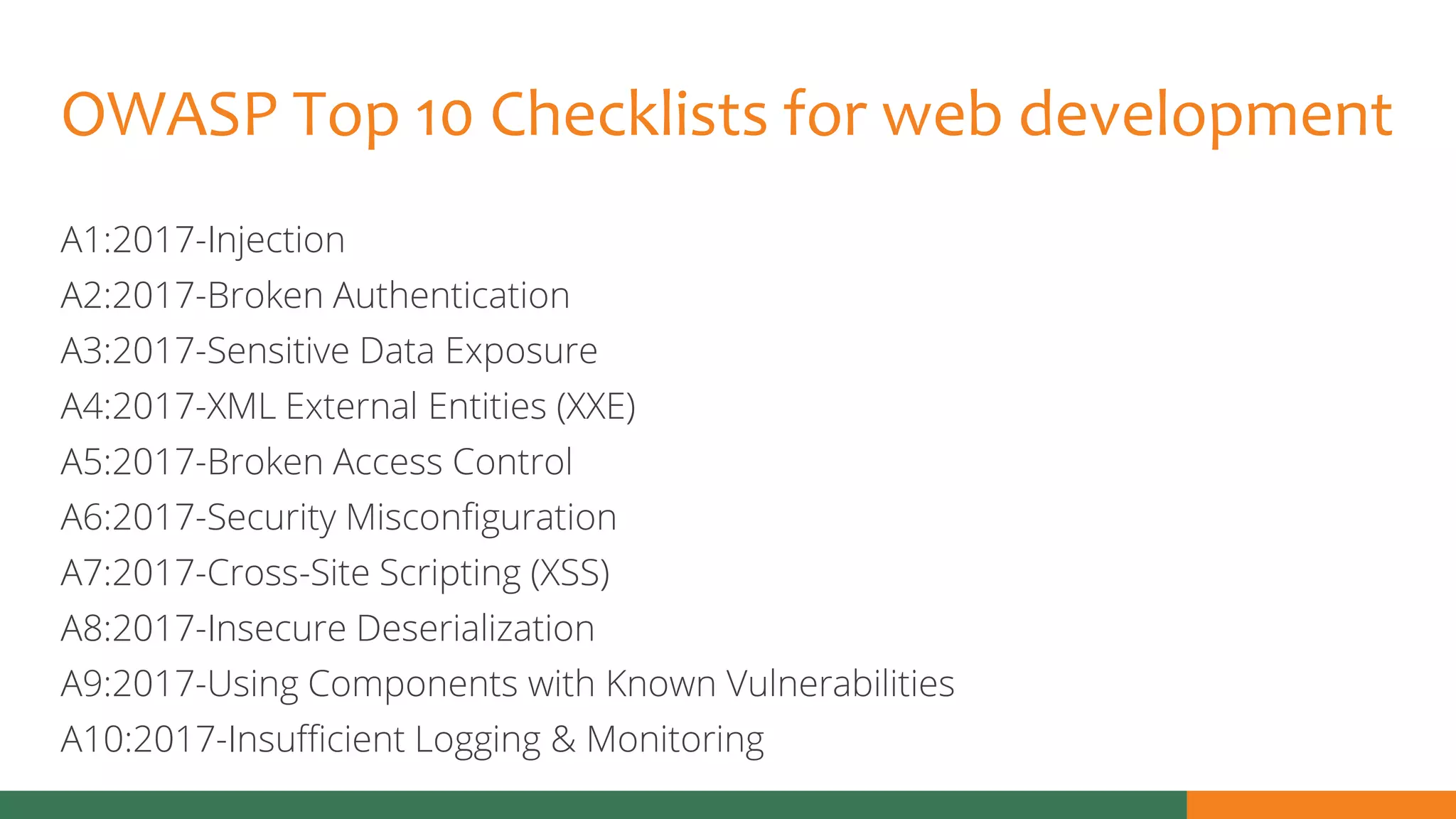 OWASP Top 10 Checklists for web development

A1:2017-Injection
A2:2017-Broken Authentication
A3:2017-Sensitive Data Exposure
A4:2017-XML External Entities (XXE)
A5:2017-Broken Access Control
A6:2017-Security Misconfiguration
A7:2017-Cross-Site Scripting (XSS)
A8:2017-Insecure Deserialization
A9:2017-Using Components with Known Vulnerabilities
A10:2017-Insufficient Logging & Monitoring